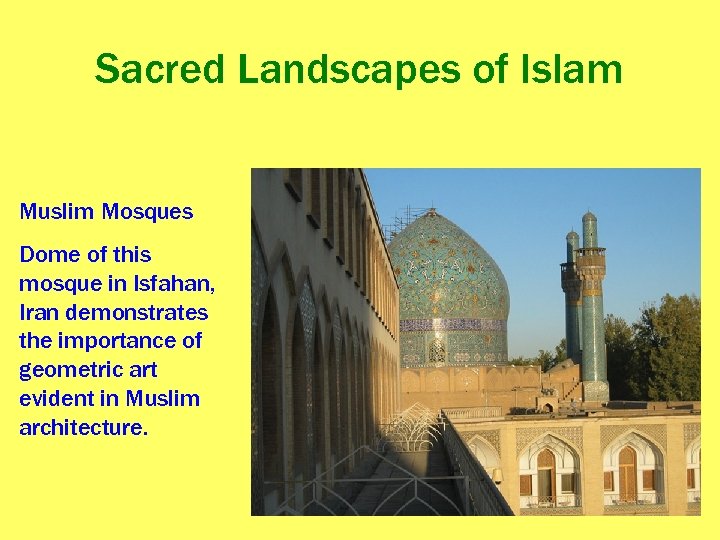 Sacred Landscapes of Islam

Muslim Mosques

Dome of this mosque in Isfahan, Iran demonstrates the importance of geometric art evident in Muslim architecture.